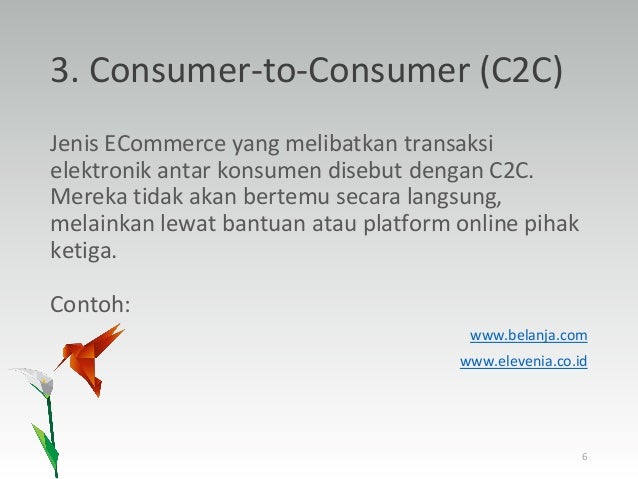 3. Consumer-to-Consumer (C2C)

Jenis ECommerce yang melibatkan transaksi elektronik antar konsumen disebut dengan C2C. Mereka tidak akan bertemu secara langsung, melainkan lewat bantuan atau platform online pihak ketiga.

Contoh:

www.belanja.com

www.elevenia.co.id

6